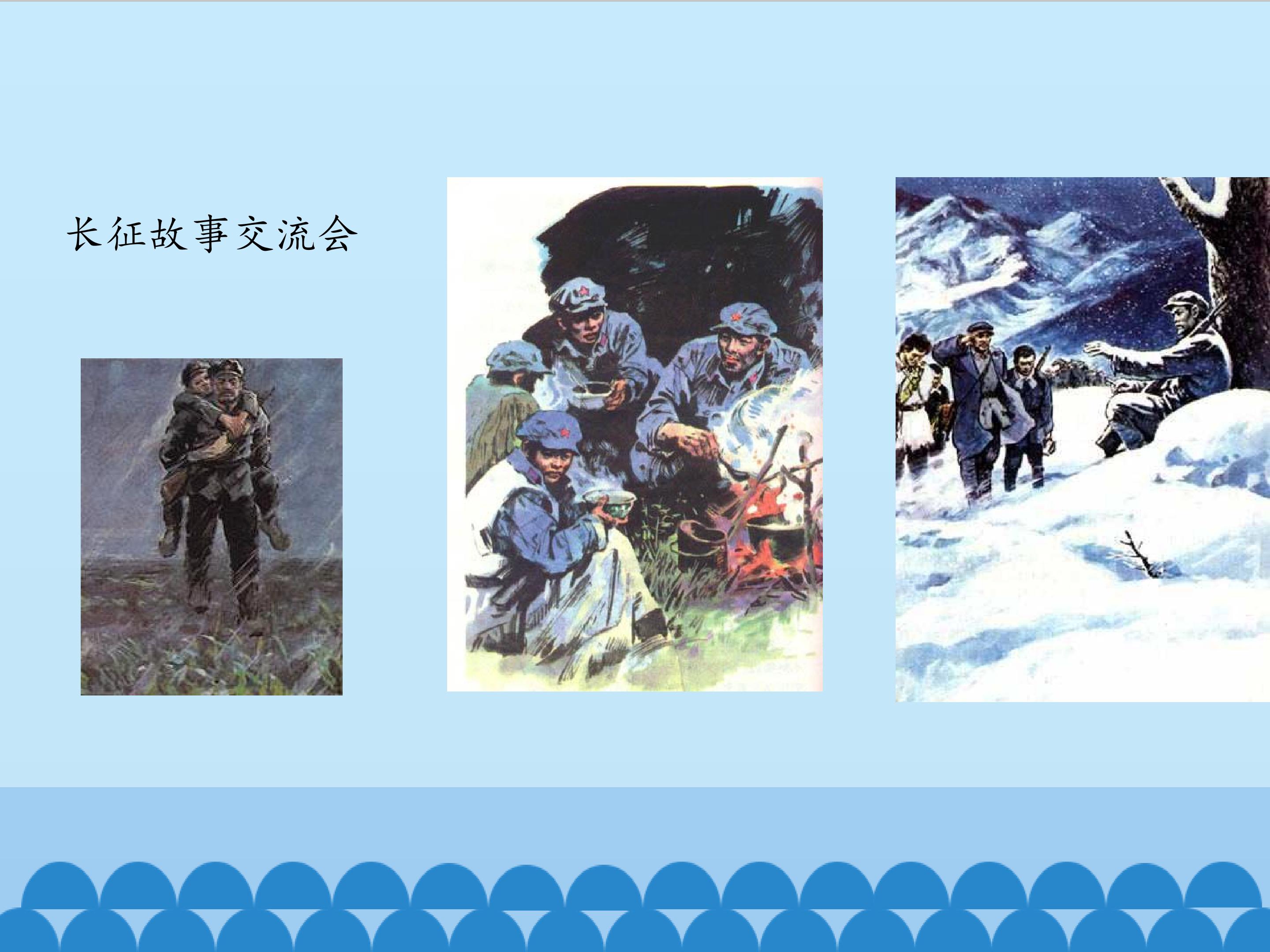 长征故事交流会